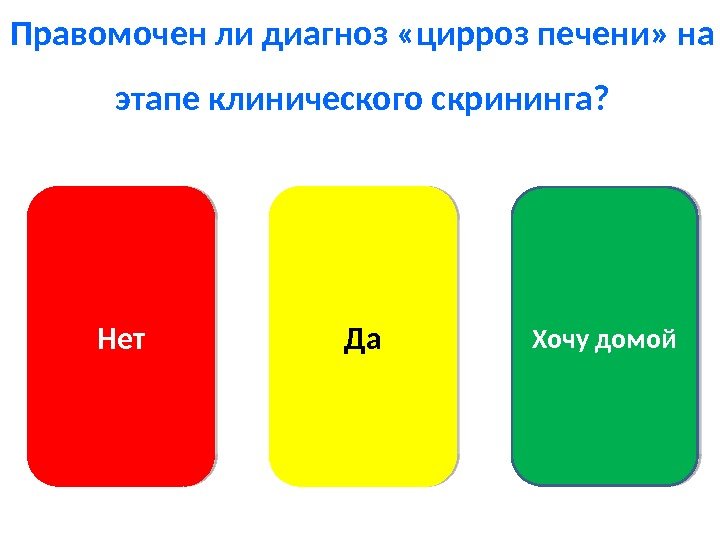 Правомочен ли диагноз «цирроз печени» на этапе клинического скрининга?

Нет

Да

Хочу домой